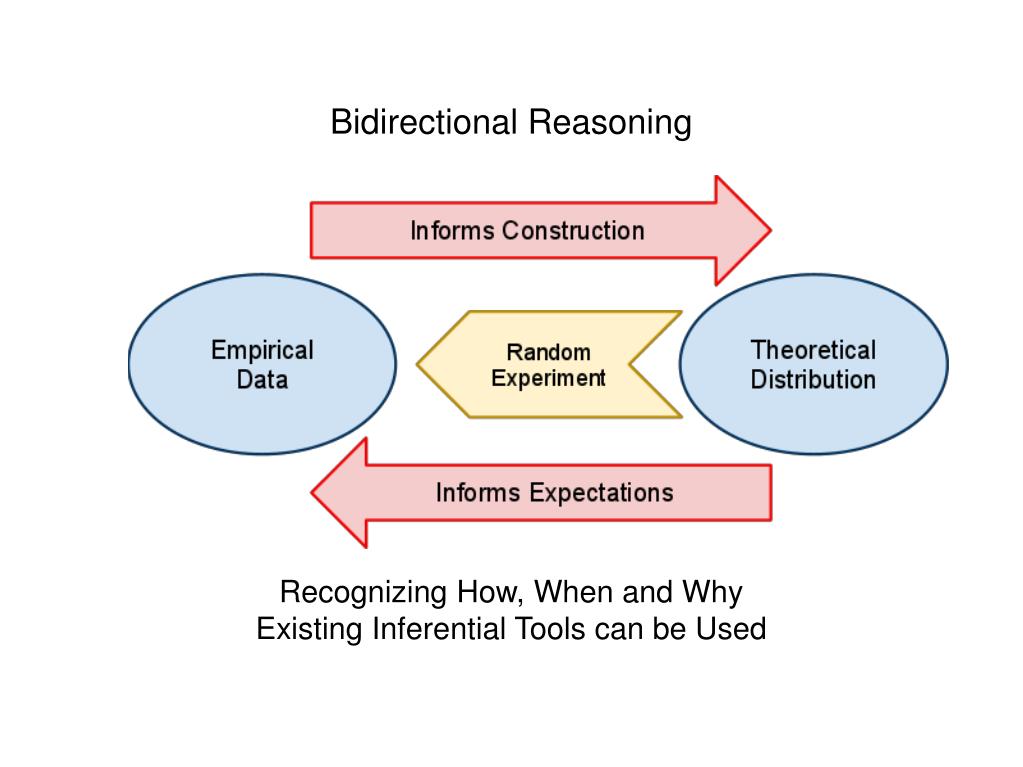 Bidirectional Reasoning

Informs Construction

Empirical Data

Random Experiment

Theoretical Distribution

Informs Expectations

Recognizing How, When and Why Existing Inferential Tools can be Used